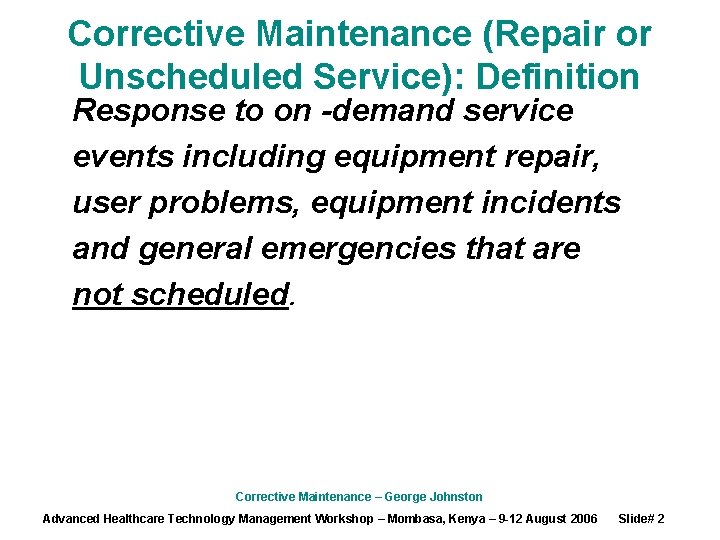 Corrective Maintenance (Repair or Unscheduled Service): Definition

Response to on -demand service events including equipment repair, user problems, equipment incidents and general emergencies that are not scheduled.

Corrective Maintenance – George Johnston

Advanced Healthcare Technology Management Workshop – Mombasa, Kenya – 9-12 August 2006 Slide# 2